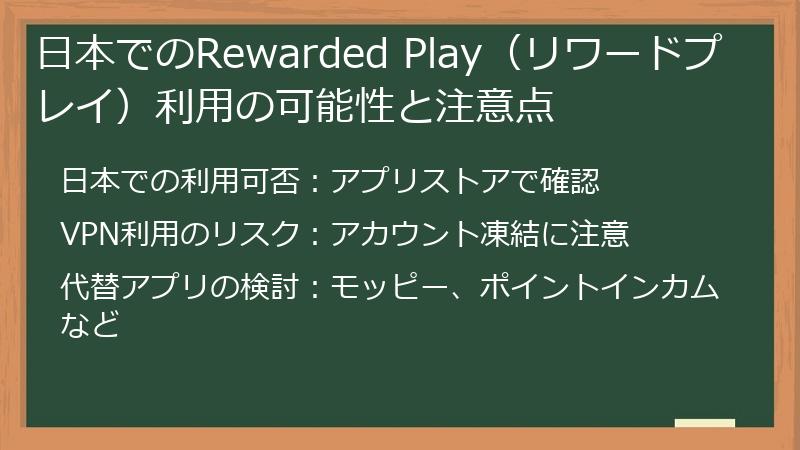 日本でのRewarded Play（リワードプレイ）利用の可能性と注意点

日本での利用可否：アプリストアで確認

VPN利用のリスク：アカウント凍結に注意

代替アプリの検討：モッピー、ポイントインカムなど